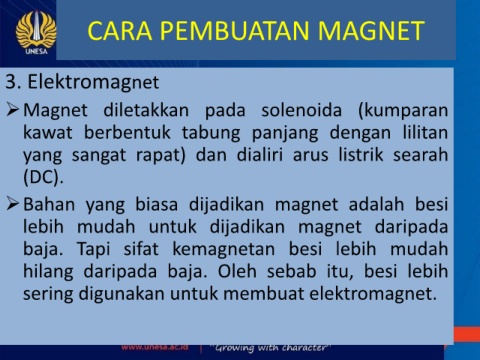 UNESA

CARA PEMBUATAN MAGNET

3. Elektromagnet

➢ Magnet diletakkan pada solenoida (kumparan kawat berbentuk tabung panjang dengan lilitan yang sangat rapat) dan dialiri arus listrik searah (DC).

➢ Bahan yang biasa dijadikan magnet adalah besi lebih mudah untuk dijadikan magnet daripada baja. Tapi sifat kemagnetan besi lebih mudah hilang daripada baja. Oleh sebab itu, besi lebih sering digunakan untuk membuat elektromagnet.

www.unesa.ac.id | "Growing with character"